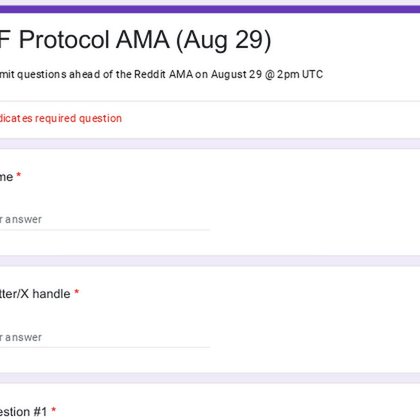 F Protocol AMA (Aug 29)

mit questions ahead of the Reddit AMA on August 29 @ 2pm UTC

dicates required question

me *

r answer

tter/X handle *

r answer

estion #1 *